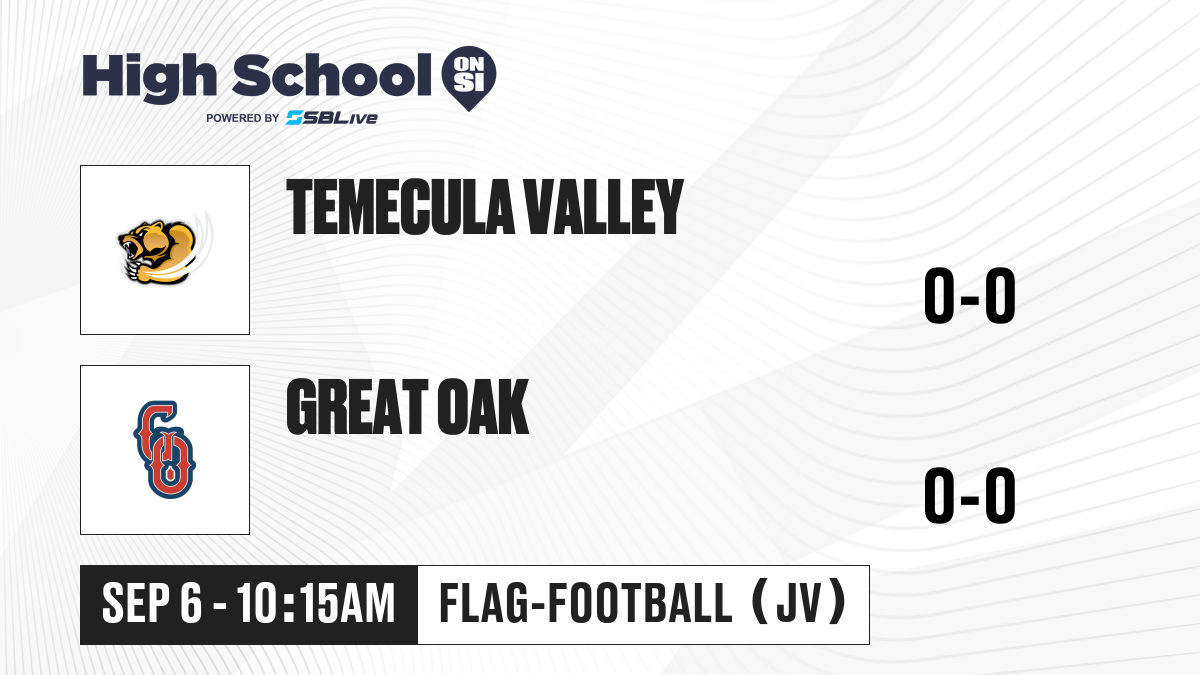 High School ON SI
POWERED BY SBLive

TEMECULA VALLEY

0-0

GO

GREAT OAK

0-0

SEP 6 - 10:15AM

FLAG-FOOTBALL (JV)